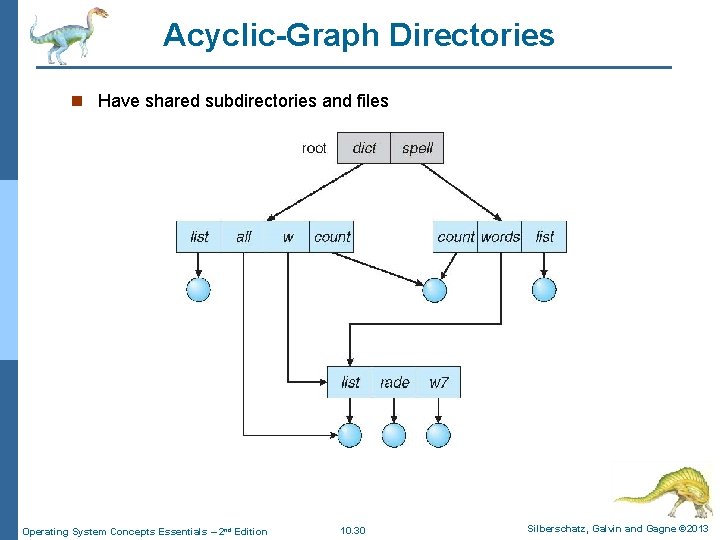 Acyclic-Graph Directories

Have shared subdirectories and files

root dict spell

list all w count

count words list

list rade w7

Operating System Concepts Essentials – 2nd Edition 10.30 Silberschatz, Galvin and Gagne ©2013